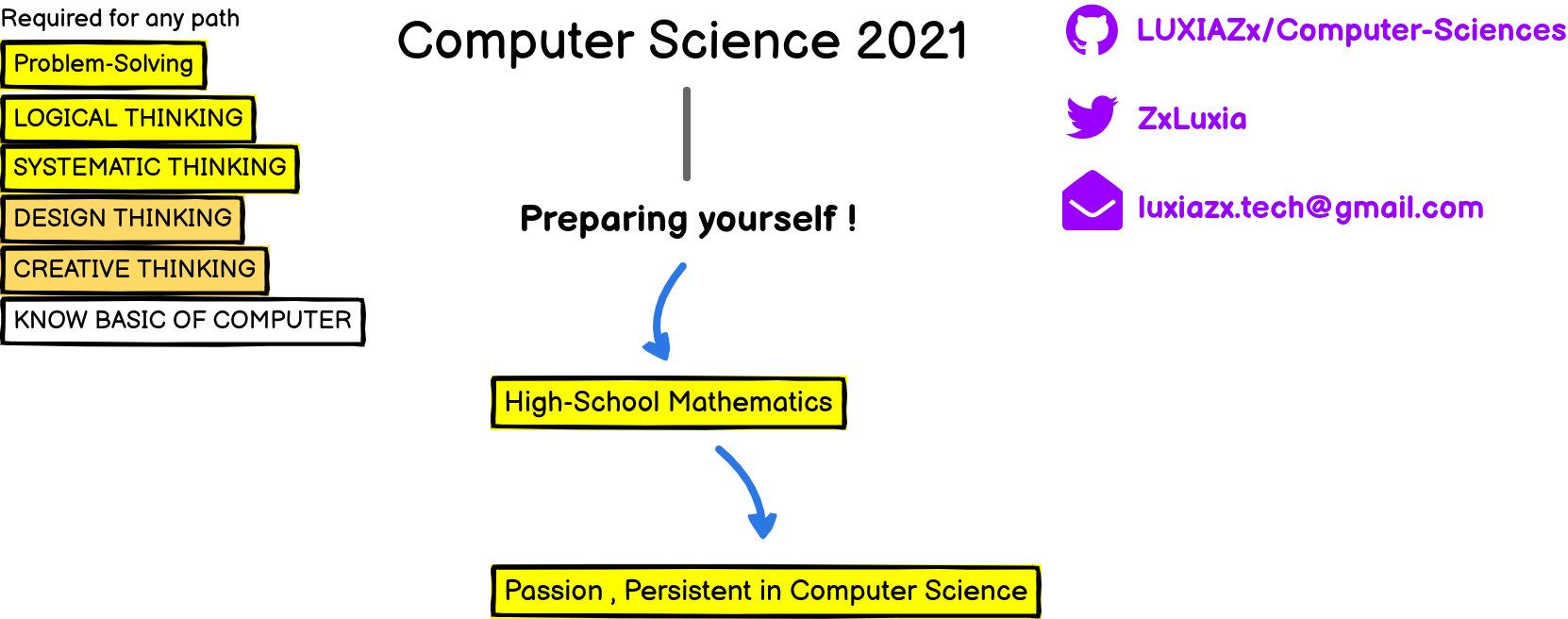 Required for any path

Problem-Solving

LOGICAL THINKING

SYSTEMATIC THINKING

DESIGN THINKING

CREATIVE THINKING

KNOW BASIC OF COMPUTER

Computer Science 2021

Preparing yourself !

High-School Mathematics

Passion , Persistent in Computer Science

LUXIAZx/Computer-Sciences

ZxLuxia

luxiazx.tech@gmail.com